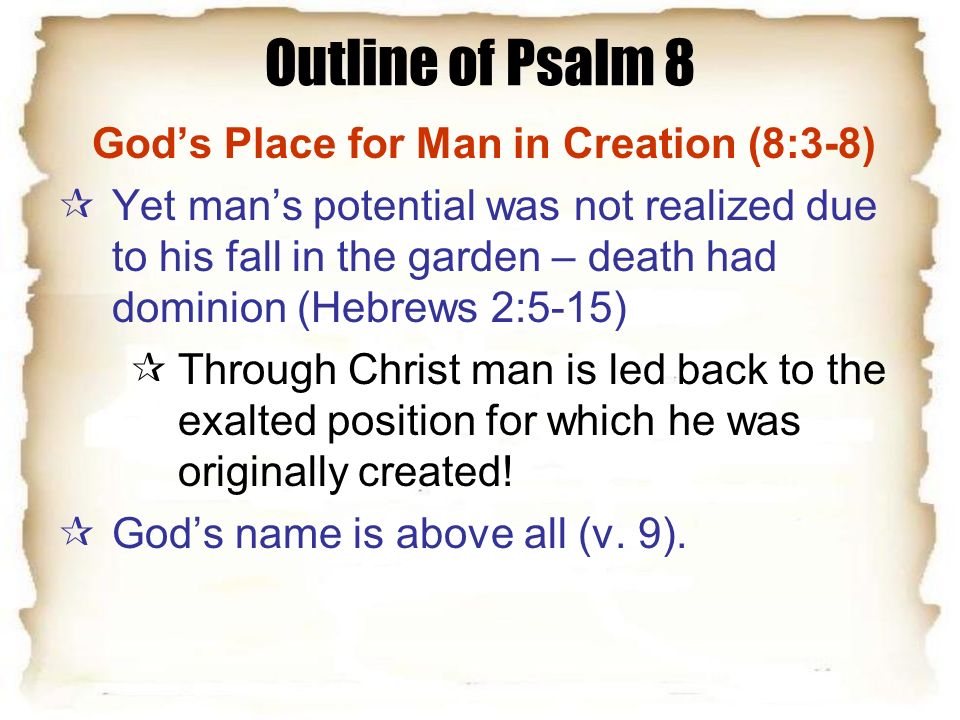 Outline of Psalm 8

God’s Place for Man in Creation (8:3-8)

☆ Yet man’s potential was not realized due to his fall in the garden – death had dominion (Hebrews 2:5-15)

☆ Through Christ man is led back to the exalted position for which he was originally created!

☆ God’s name is above all (v. 9).